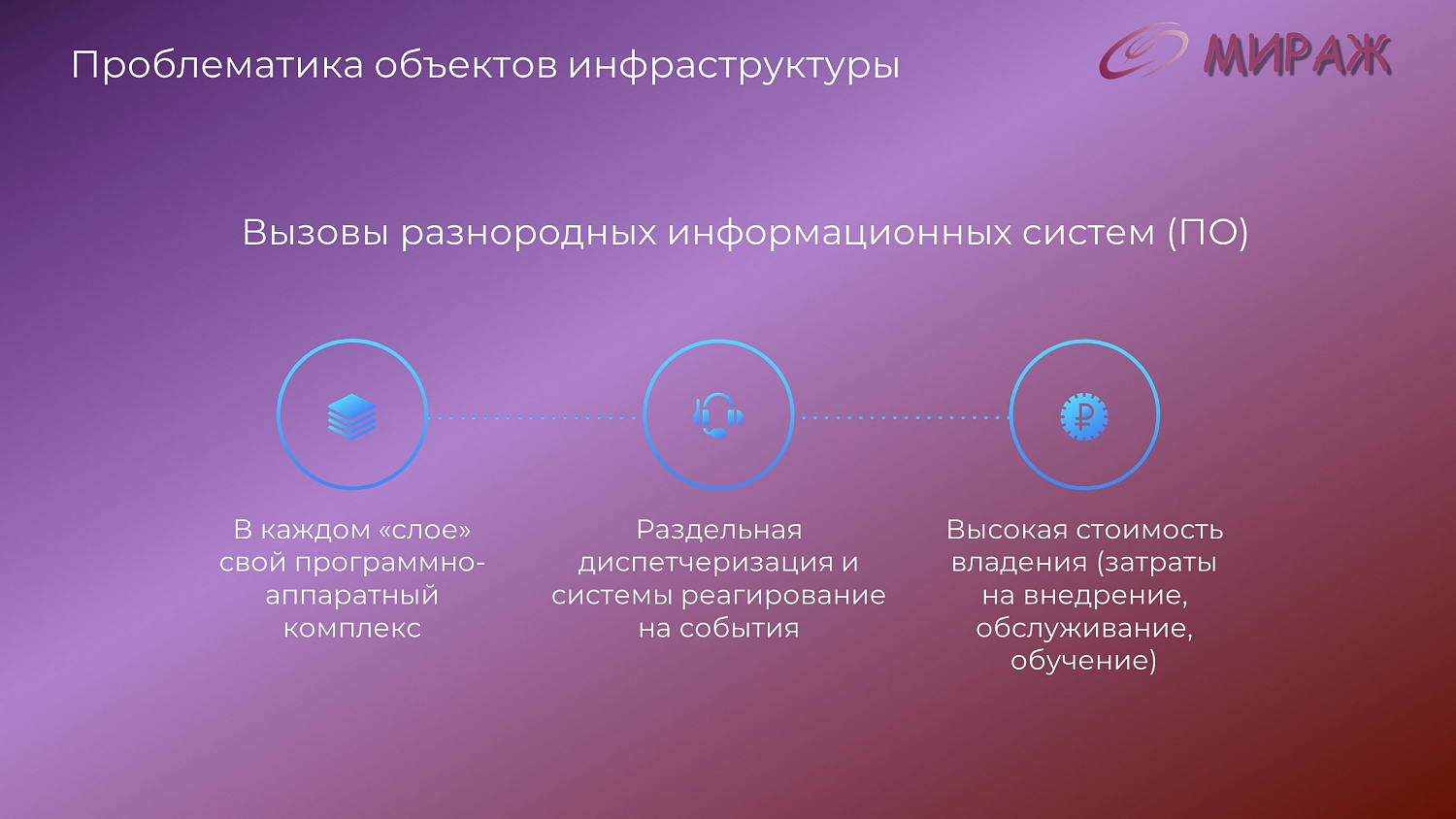 Проблематика объектов инфраструктуры

МИРАЖ

Вызовы разнородных информационных систем (ПО)

В каждом «слое» свой программно-аппаратный комплекс

Раздельная диспетчеризация и системы реагирование на события

Высокая стоимость владения (затраты на внедрение, обслуживание, обучение)